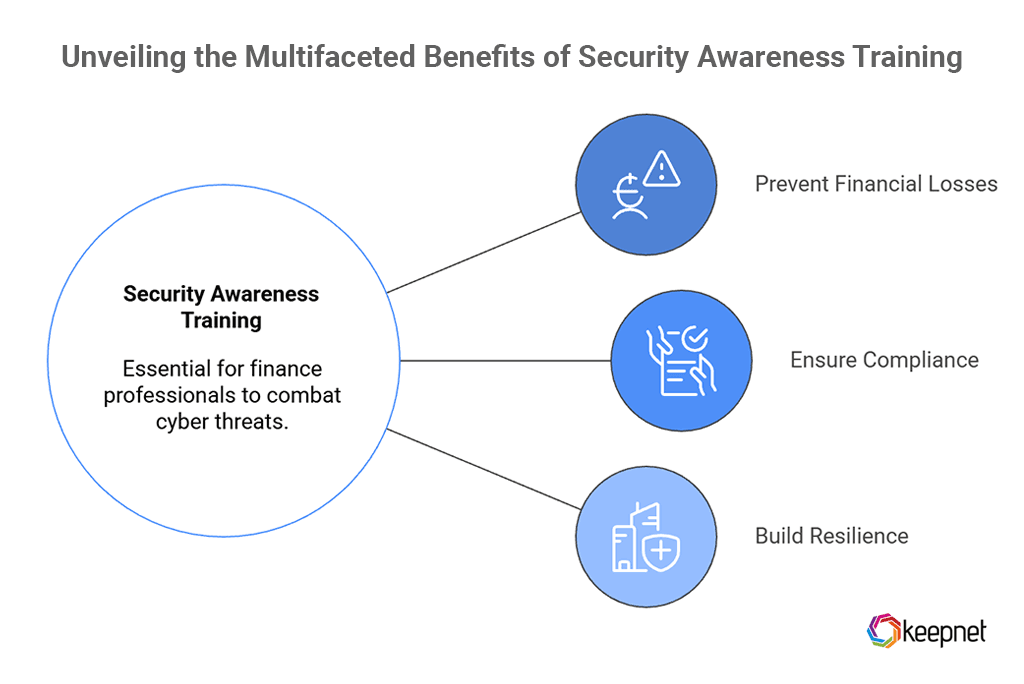 Unveiling the Multifaceted Benefits of Security Awareness Training

Security Awareness Training

Essential for finance professionals to combat cyber threats.

Prevent Financial Losses

Ensure Compliance

Build Resilience

keepnet